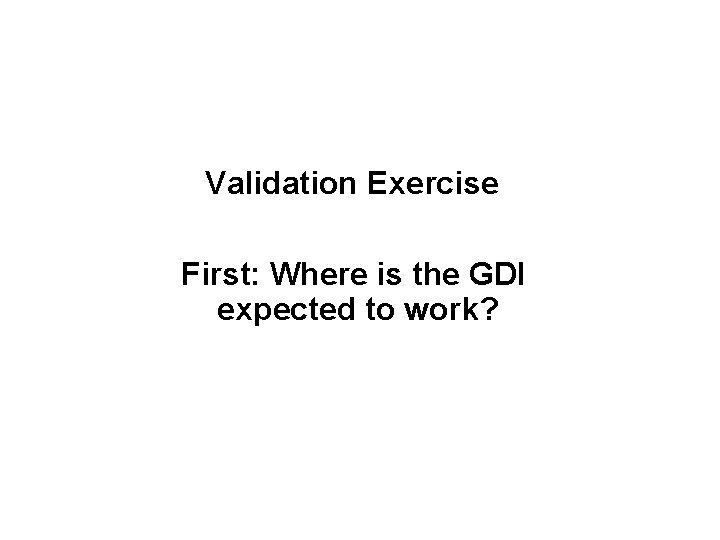 Validation Exercise

First: Where is the GDI expected to work?